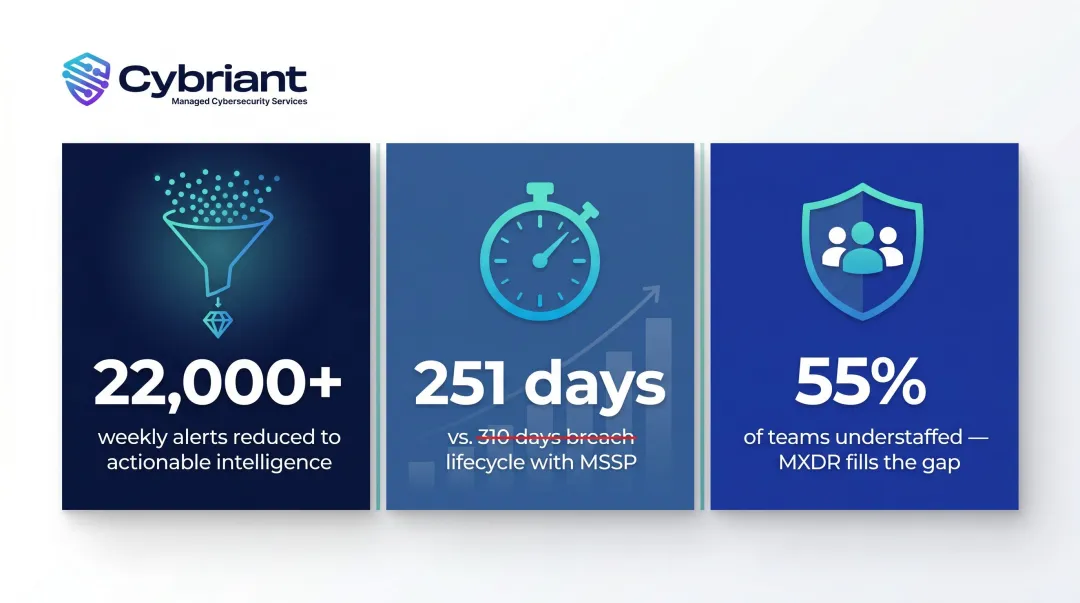 Cybriant
Managed Cybersecurity Services

22,000+
weekly alerts reduced to actionable intelligence

251 days
vs. 310 days breach lifecycle with MSSP

55%
of teams understaffed — MXDR fills the gap